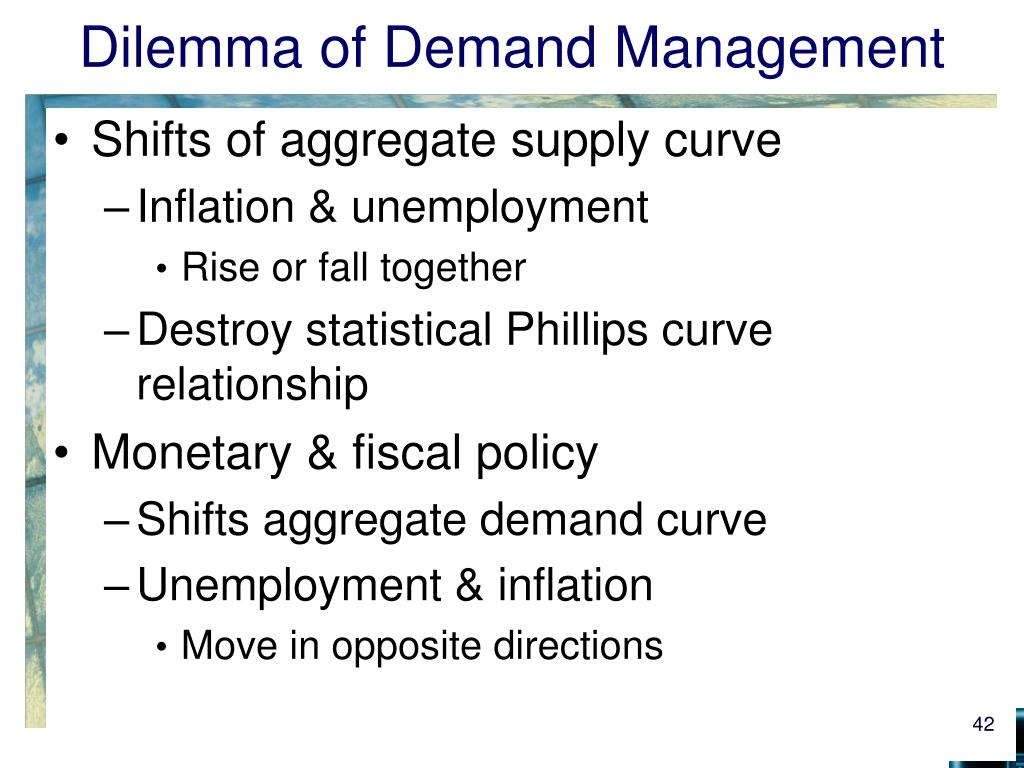 Dilemma of Demand Management

• Shifts of aggregate supply curve
– Inflation & unemployment
• Rise or fall together
– Destroy statistical Phillips curve relationship
• Monetary & fiscal policy
– Shifts aggregate demand curve
– Unemployment & inflation
• Move in opposite directions

42